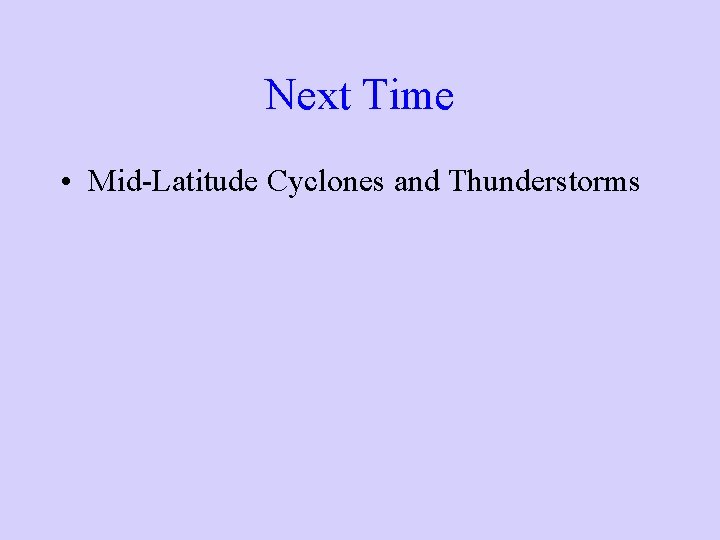 Next Time

• Mid-Latitude Cyclones and Thunderstorms